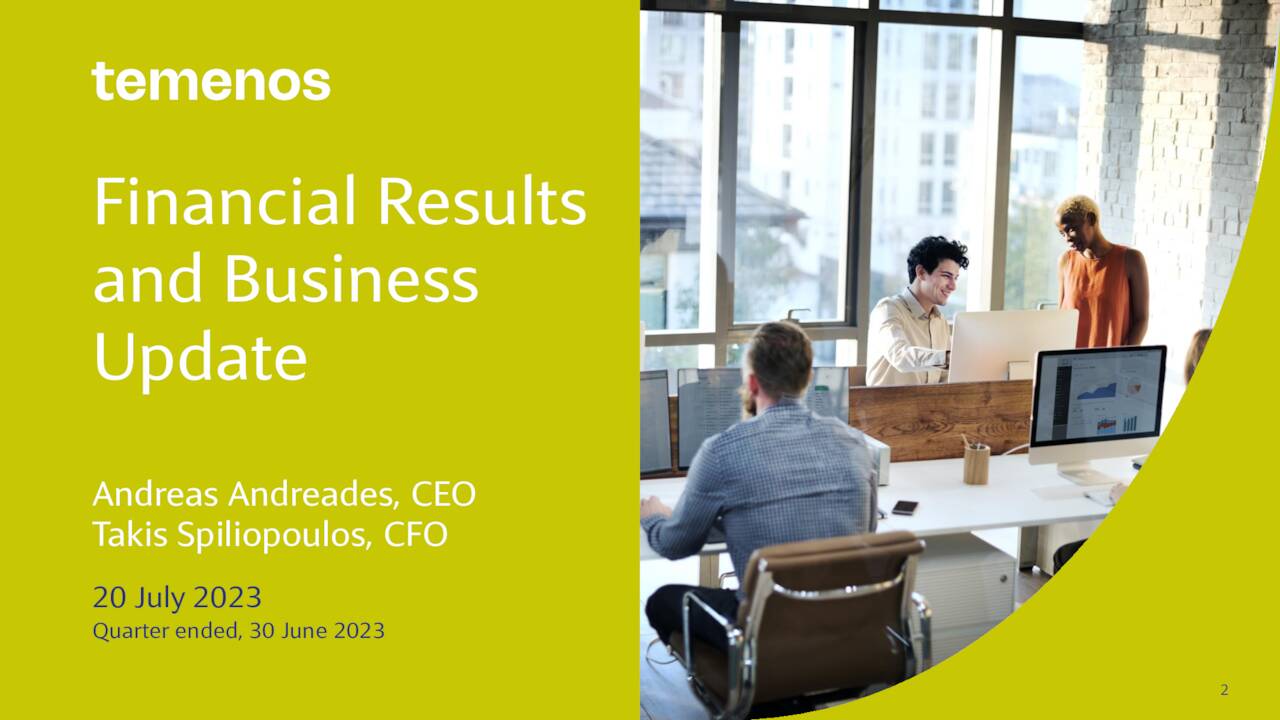 temenos

Financial Results and Business Update

Andreas Andreades, CEO
Takis Spiliopoulos, CFO

20 July 2023
Quarter ended, 30 June 2023

2